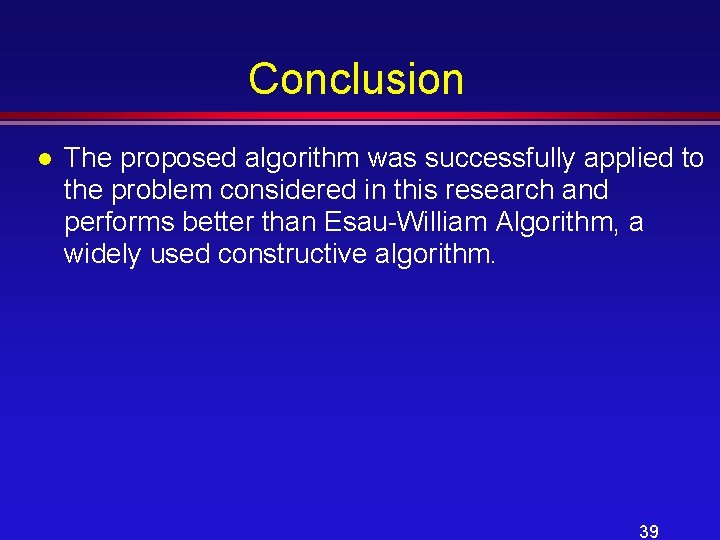 Conclusion

● The proposed algorithm was successfully applied to the problem considered in this research and performs better than Esau-William Algorithm, a widely used constructive algorithm.

39